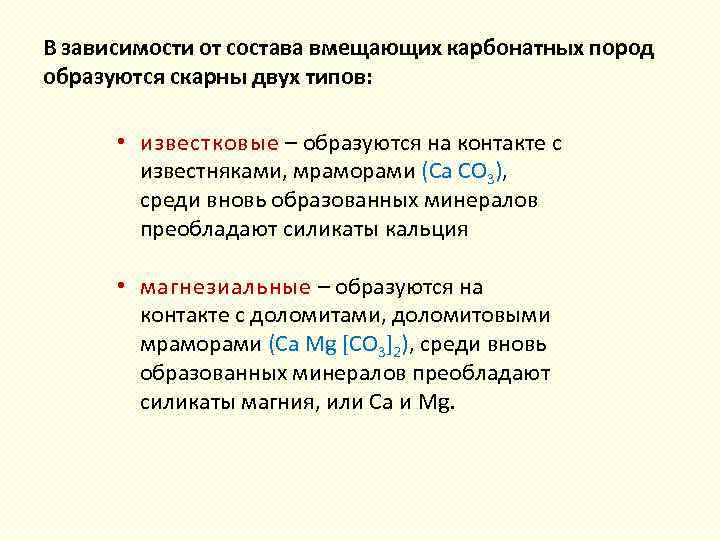 В зависимости от состава вмещающих карбонатных пород образуются скарны двух типов:

• известковые – образуются на контакте с известняками, мраморами ($Ca\ CO_3$), среди вновь образованных минералов преобладают силикаты кальция

• магнезиальные – образуются на контакте с доломитами, доломитовыми мраморами ($Ca\ Mg\ [CO_3]_2$), среди вновь образованных минералов преобладают силикаты магния, или Ca и Mg.